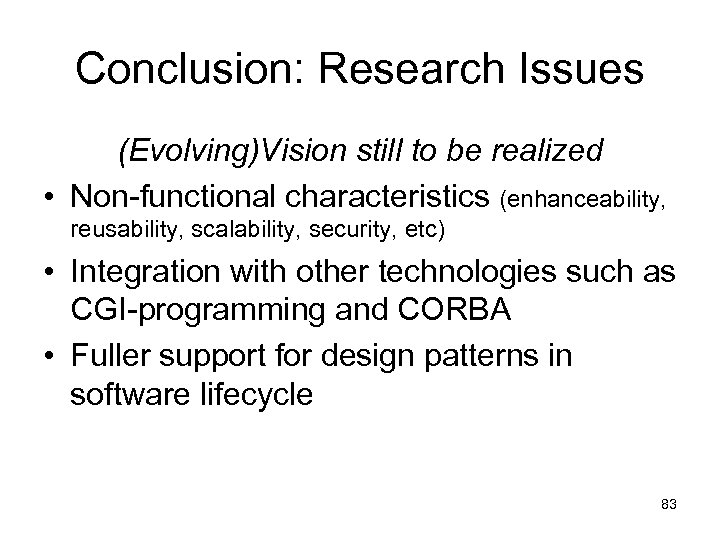 Conclusion: Research Issues

(Evolving)Vision still to be realized

• Non-functional characteristics (enhanceability, reusability, scalability, security, etc)
• Integration with other technologies such as CGI-programming and CORBA
• Fuller support for design patterns in software lifecycle

83